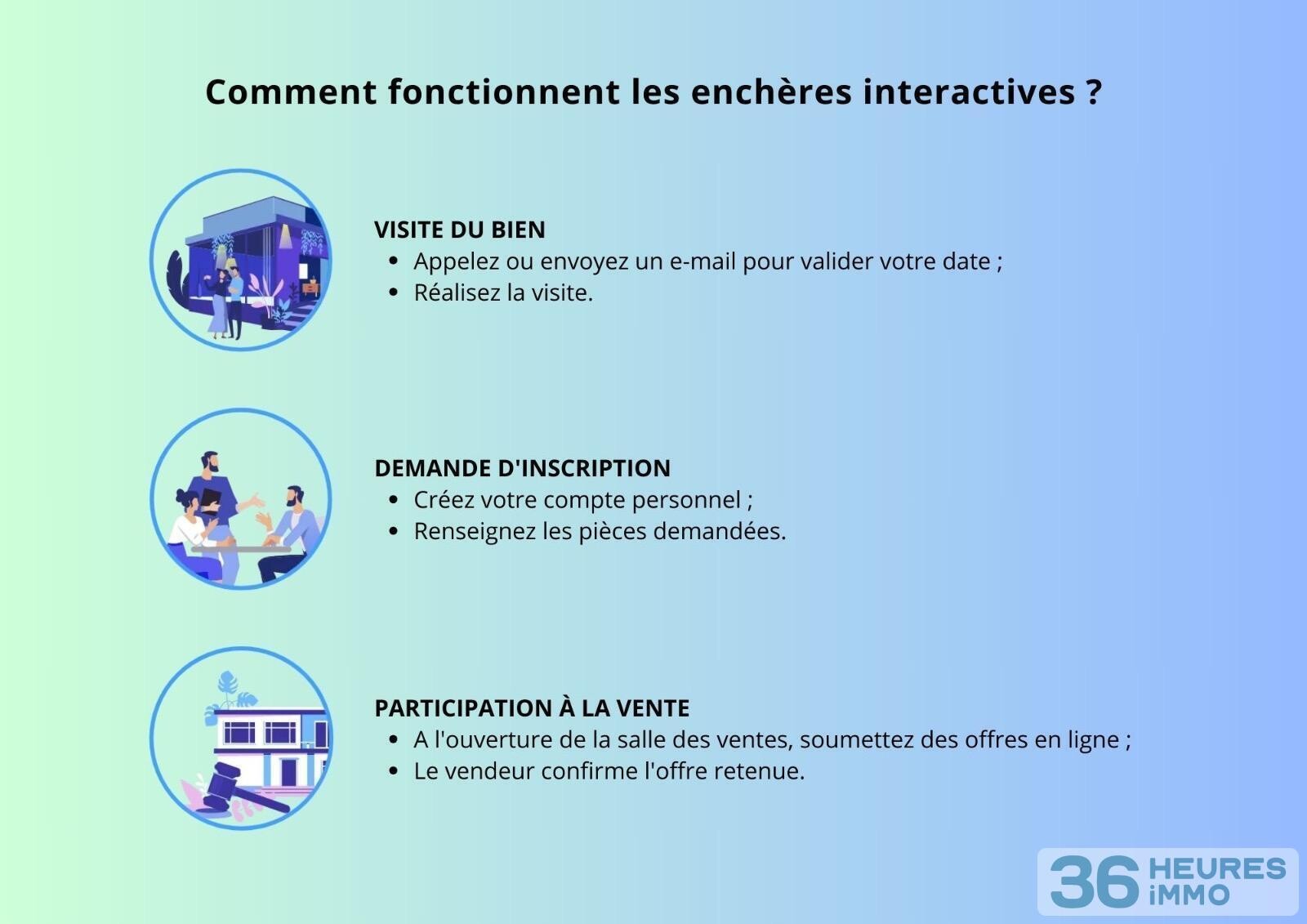 Comment fonctionnent les enchères interactives ?

VISITE DU BIEN
- Appelez ou envoyez un e-mail pour valider votre date ;
- Réalisez la visite.

DEMANDE D'INSCRIPTION
- Créez votre compte personnel ;
- Renseignez les pièces demandées.

PARTICIPATION À LA VENTE
- A l'ouverture de la salle des ventes, soumettez des offres en ligne ;
- Le vendeur confirme l'offre retenue.

36 HEURES iMMO